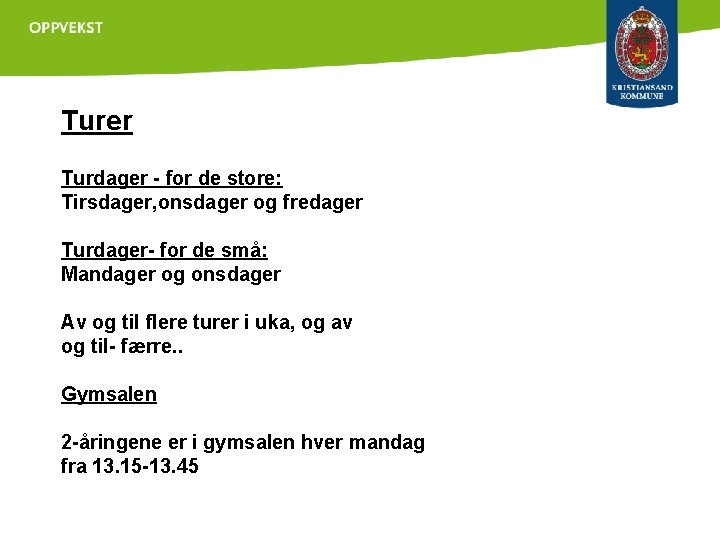 OPPVEKST

KRISTIANSAND KOMMUNE

Turer

Turdager - for de store:
Tirsdager,onsdager og fredager

Turdager- for de små:
Mandager og onsdager

Av og til flere turer i uka, og av og til- færre..

Gymsalen

2-åringene er i gymsalen hver mandag fra 13.15-13.45